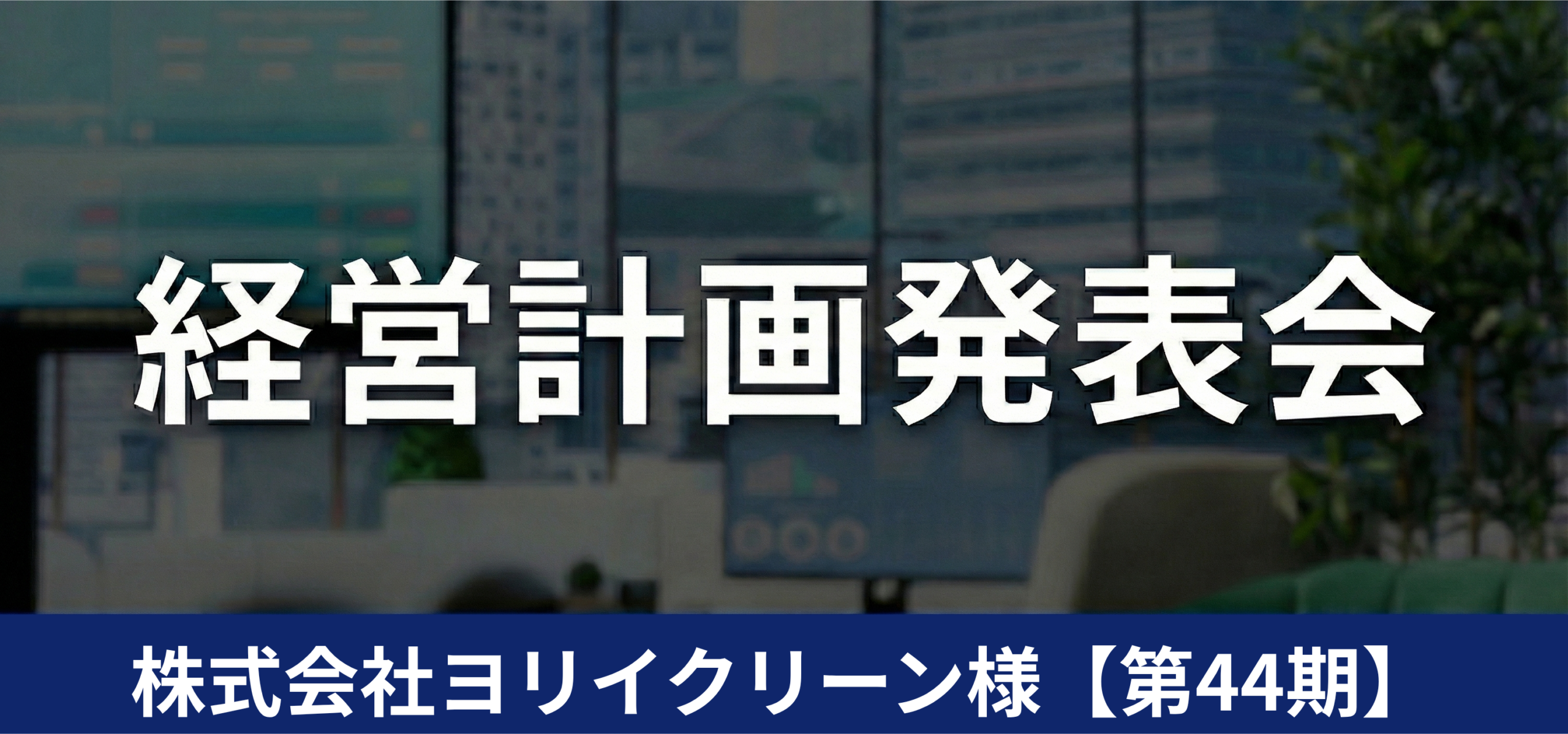 経営計画発表会

株式会社ヨリイクリーン様【第44期】